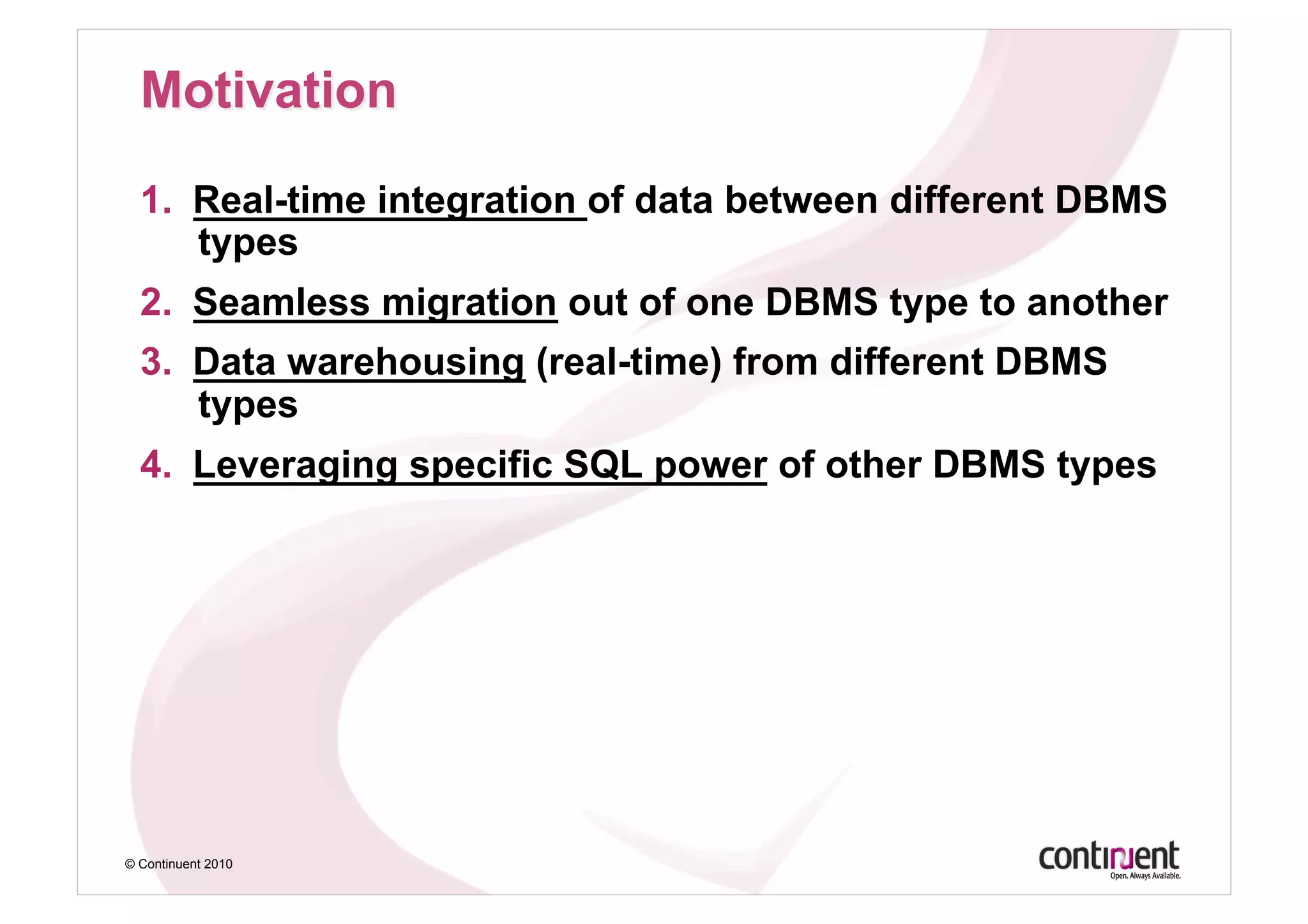 Motivation

1. Real-time integration of data between different DBMS types

2. Seamless migration out of one DBMS type to another

3. Data warehousing (real-time) from different DBMS types

4. Leveraging specific SQL power of other DBMS types

© Continuent 2010

continuent
Open. Always Available.